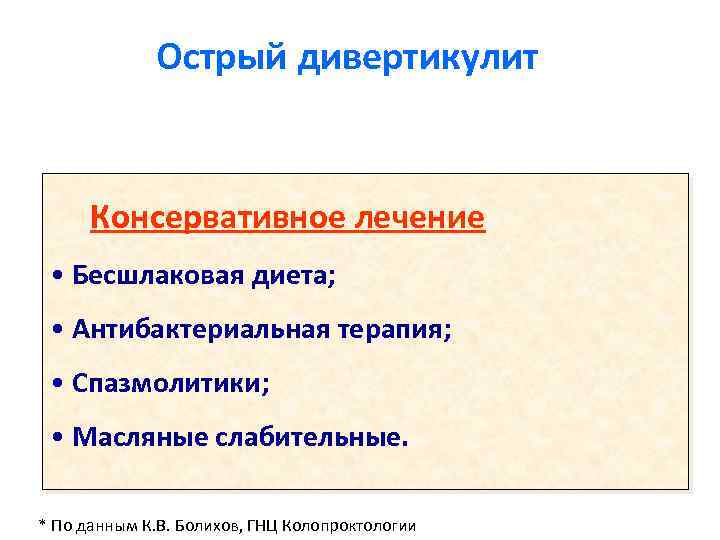 Острый дивертикулит

Консервативное лечение

• Бесшлаковая диета;

• Антибактериальная терапия;

• Спазмолитики;

• Масляные слабительные.

* По данным К.В. Болихов, ГНЦ Колопроктологии